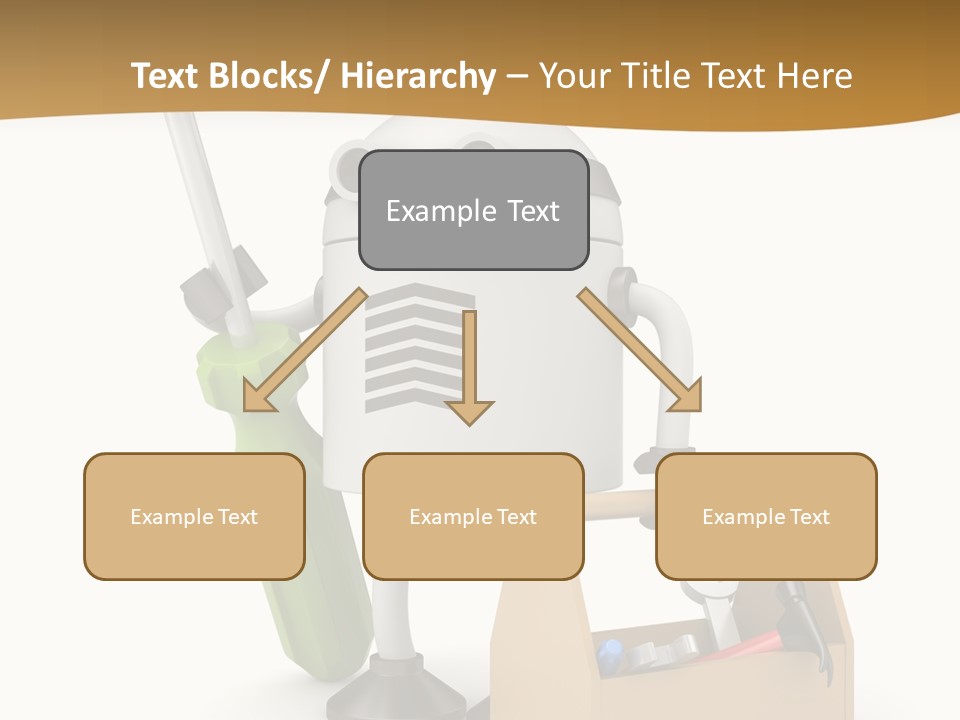 Text Blocks/ Hierarchy – Your Title Text Here

Example Text

Example Text

Example Text

Example Text